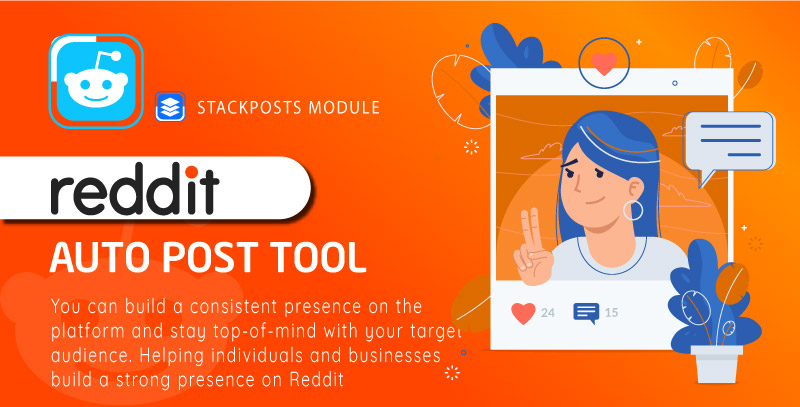 STACKPOSTS MODULE

reddit

AUTO POST TOOL

You can build a consistent presence on the platform and stay top-of-mind with your target audience. Helping individuals and businesses build a strong presence on Reddit

24

15